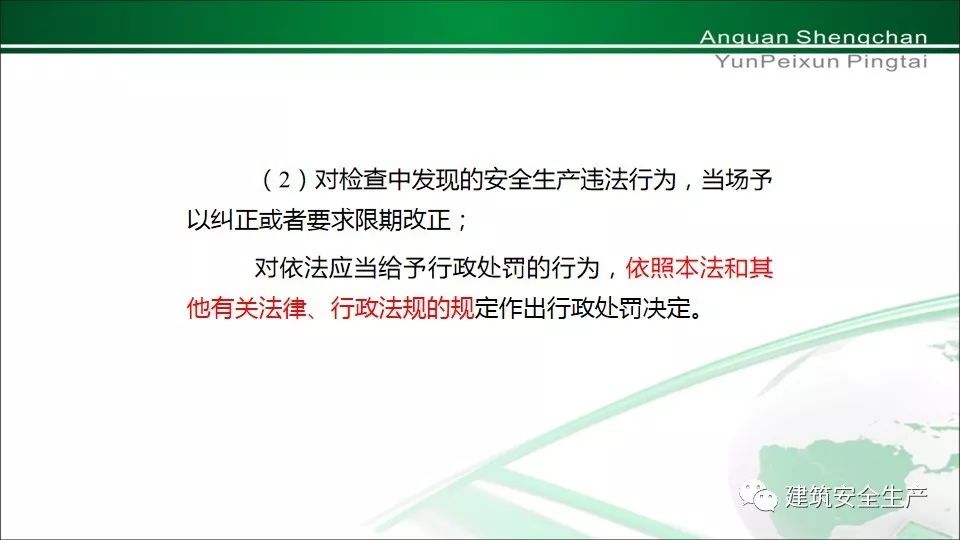 Anquan Shengchan
YunPeixun Pingtai

（2）对检查中发现的安全生产违法行为，当场予以纠正或者要求限期改正；

对依法应当给予行政处罚的行为，依照本法和其他有关法律、行政法规的规定作出行政处罚决定。

建筑安全生产